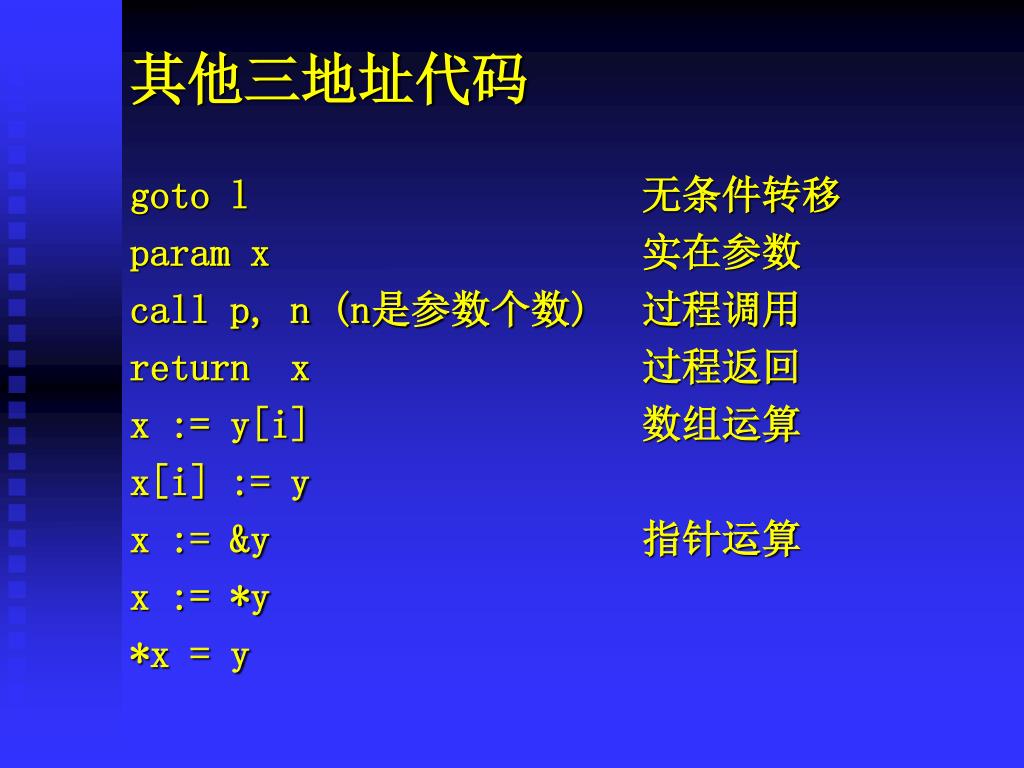 其他三地址代码

goto l 无条件转移
param x 实在参数
call p, n (n是参数个数) 过程调用
return x 过程返回
x := y[i] 数组运算
x[i] := y
x := &y 指针运算
x := *y
*x = y